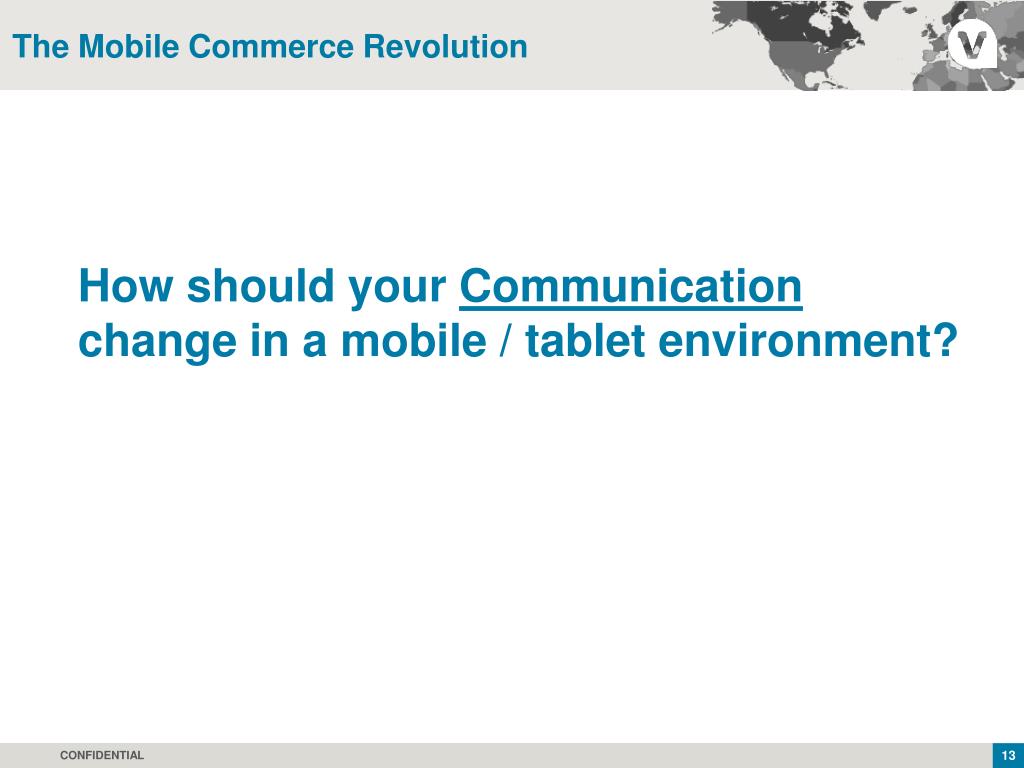 The Mobile Commerce Revolution

V

How should your Communication change in a mobile / tablet environment?

CONFIDENTIAL

13